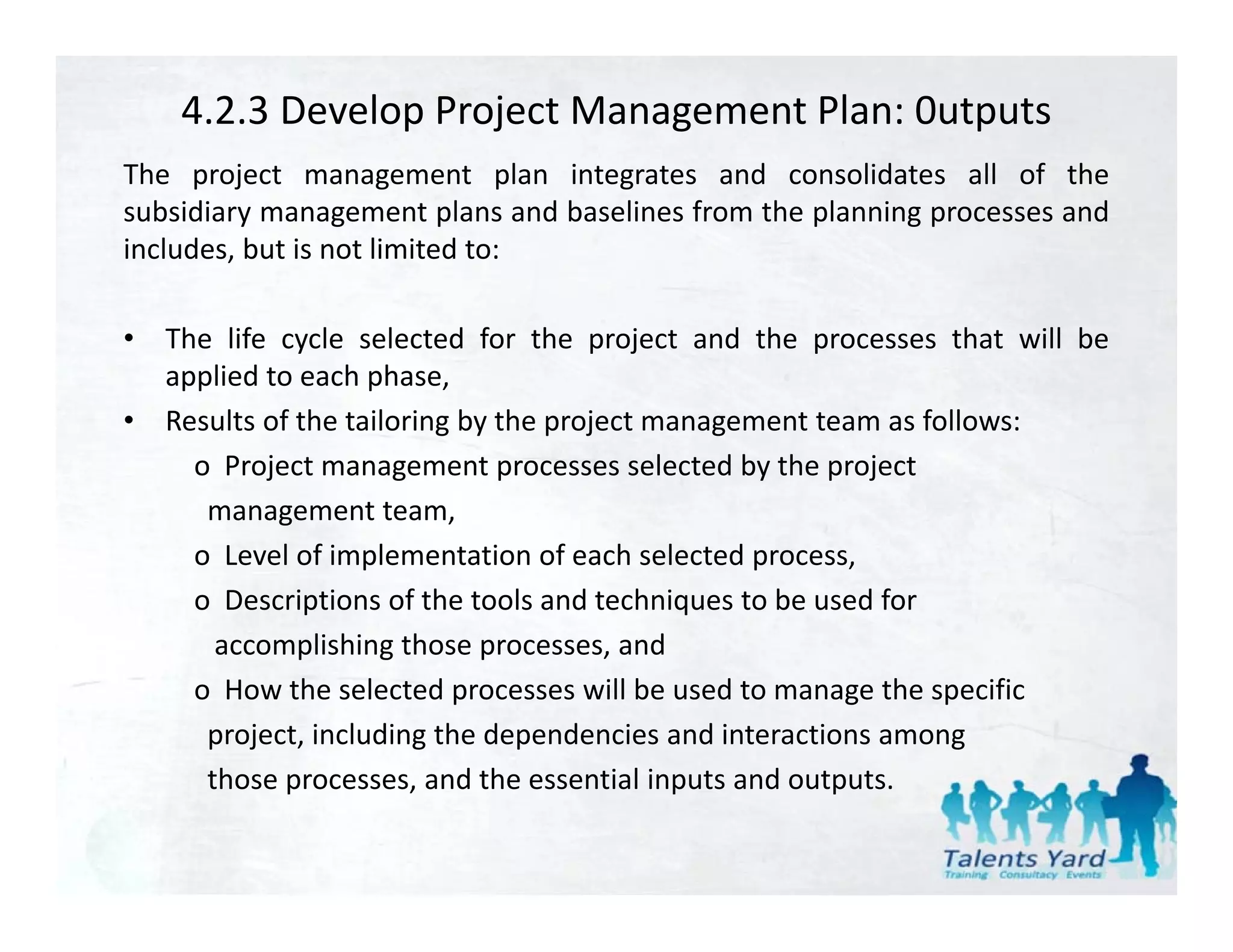 4.2.3 Develop Project Management Plan: 0utputs

The project management plan integrates and consolidates all of the subsidiary management plans and baselines from the planning processes and includes, but is not limited to:

• The life cycle selected for the project and the processes that will be applied to each phase,
• Results of the tailoring by the project management team as follows:
o Project management processes selected by the project management team,
o Level of implementation of each selected process,
o Descriptions of the tools and techniques to be used for accomplishing those processes, and
o How the selected processes will be used to manage the specific project, including the dependencies and interactions among those processes, and the essential inputs and outputs.

Talents Yard
Training Consultacy Events